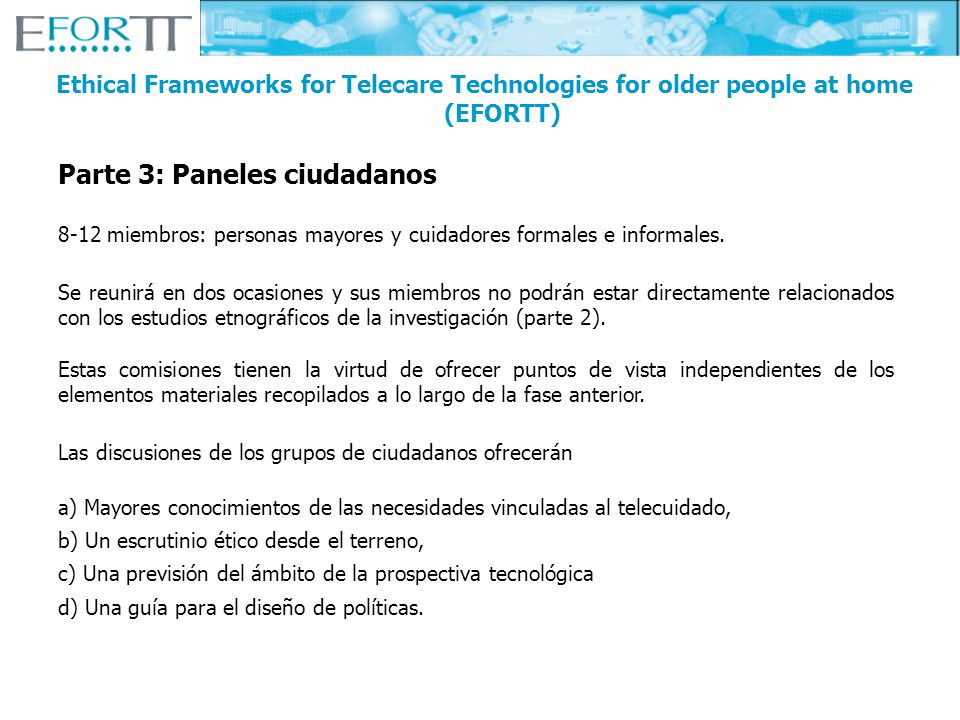 EFORTT

Ethical Frameworks for Telecare Technologies for older people at home (EFORTT)

Parte 3: Paneles ciudadanos

8-12 miembros: personas mayores y cuidadores formales e informales.

Se reunirá en dos ocasiones y sus miembros no podrán estar directamente relacionados con los estudios etnográficos de la investigación (parte 2).

Estas comisiones tienen la virtud de ofrecer puntos de vista independientes de los elementos materiales recopilados a lo largo de la fase anterior.

Las discusiones de los grupos de ciudadanos ofrecerán

a) Mayores conocimientos de las necesidades vinculadas al telecuidado,

b) Un escrutinio ético desde el terreno,

c) Una previsión del ámbito de la prospectiva tecnológica

d) Una guía para el diseño de políticas.